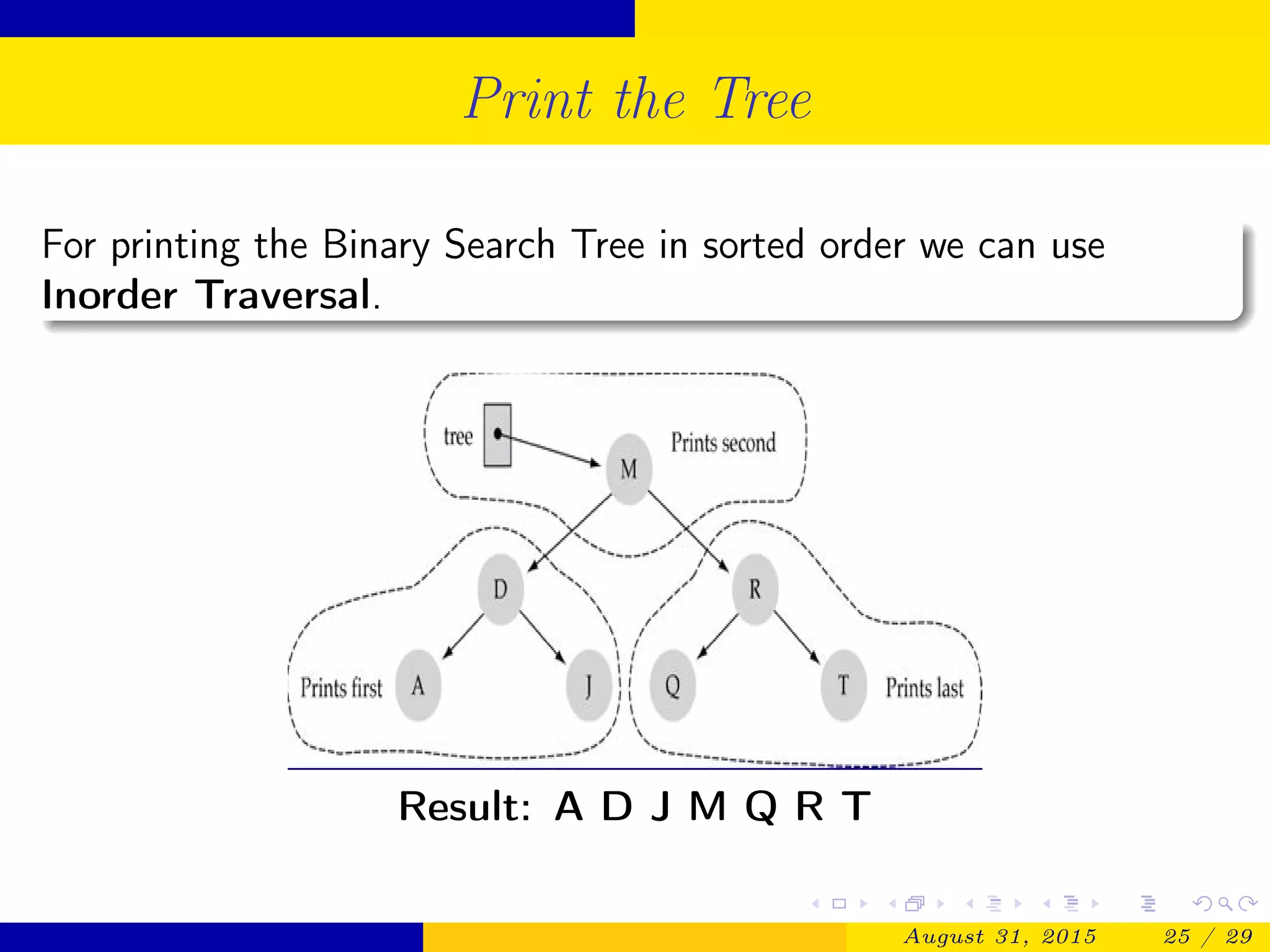 Print the Tree

For printing the Binary Search Tree in sorted order we can use **Inorder Traversal**.

tree

Prints second

M

D

R

Prints first

A

J

Q

T

Prints last

Result: A D J M Q R T

August 31, 2015 25 / 29